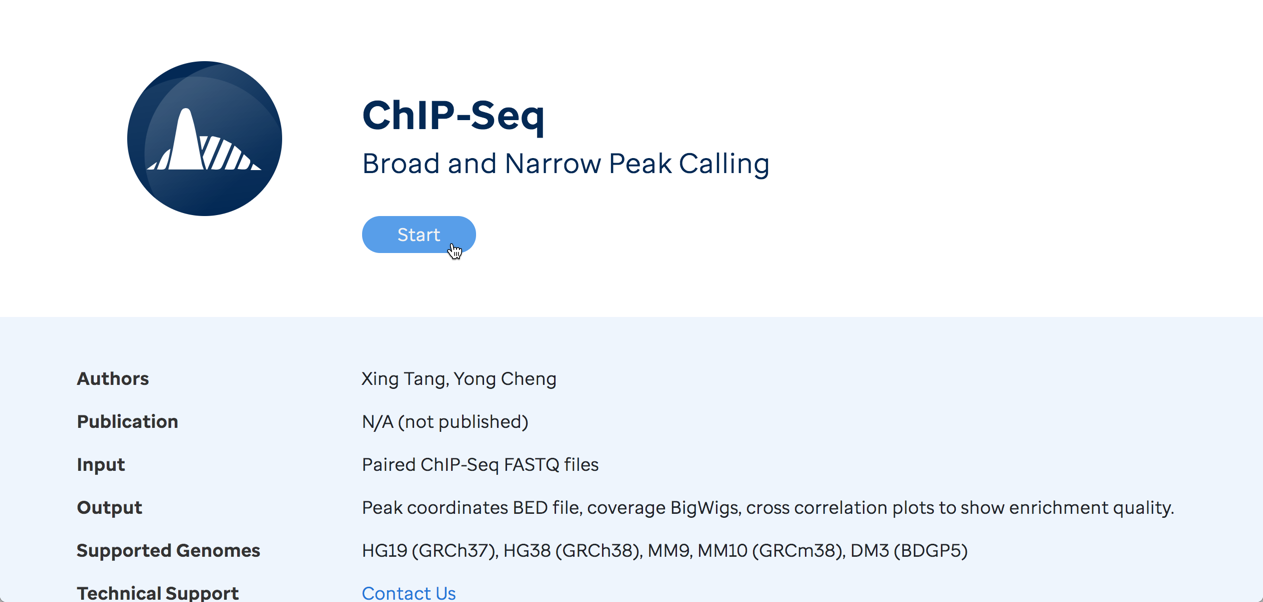 ChIP-Seq

Broad and Narrow Peak Calling

Start

| | |
|---|---|
| Authors | Xing Tang, Yong Cheng |
| Publication | N/A (not published) |
| Input | Paired ChIP-Seq FASTQ files |
| Output | Peak coordinates BED file, coverage BigWigs, cross correlation plots to show enrichment quality. |
| Supported Genomes | HG19 (GRCh37), HG38 (GRCh38), MM9, MM10 (GRCm38), DM3 (BDGP5) |
| Technical Support | Contact Us |